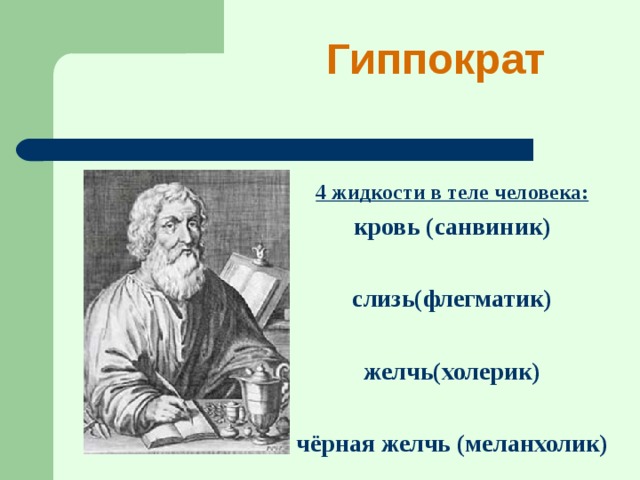 Гиппократ

4 жидкости в теле человека:

кровь (санвиник)

слизь(флегматик)

желчь(холерик)

чёрная желчь (меланхолик)